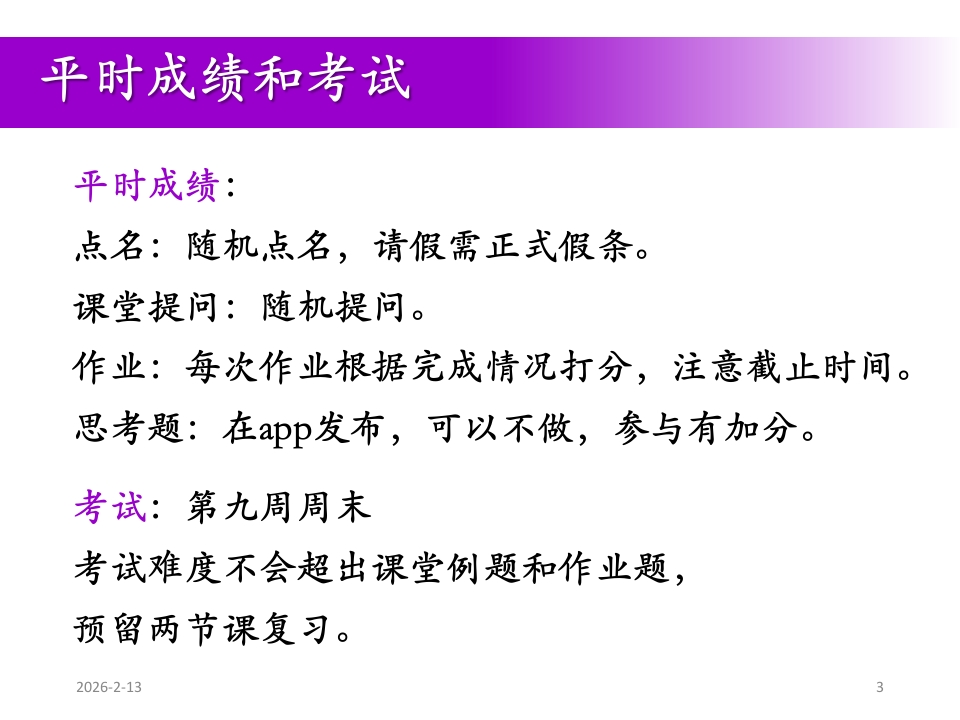 平时成绩和考试

平时成绩：

点名：随机点名，请假需正式假条。

课堂提问：随机提问。

作业：每次作业根据完成情况打分，注意截止时间。

思考题：在app发布，可以不做，参与有加分。

考试：第九周周末

考试难度不会超出课堂例题和作业题，

预留两节课复习。

2026-2-13

3